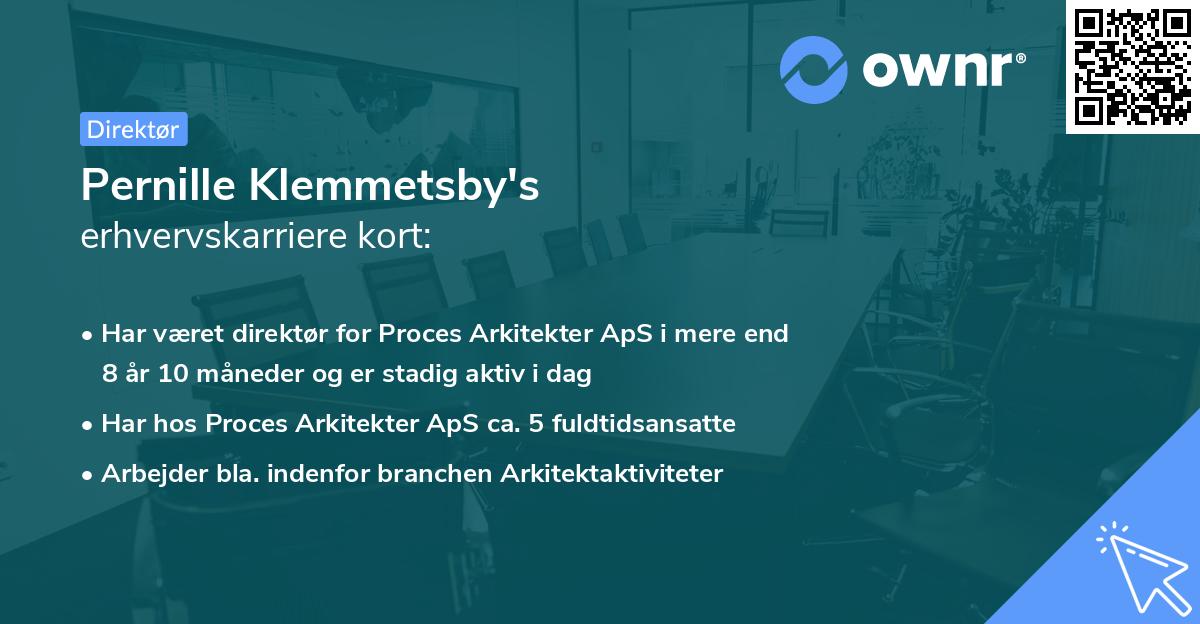 ownr®

Direktør

Pernille Klemmetsby's
erhvervskarriere kort:

• Har været direktør for Proces Arkitekter ApS i mere end 8 år 10 måneder og er stadig aktiv i dag
• Har hos Proces Arkitekter ApS ca. 5 fuldtidsansatte
• Arbejder bla. indenfor branchen Arkitektaktiviteter